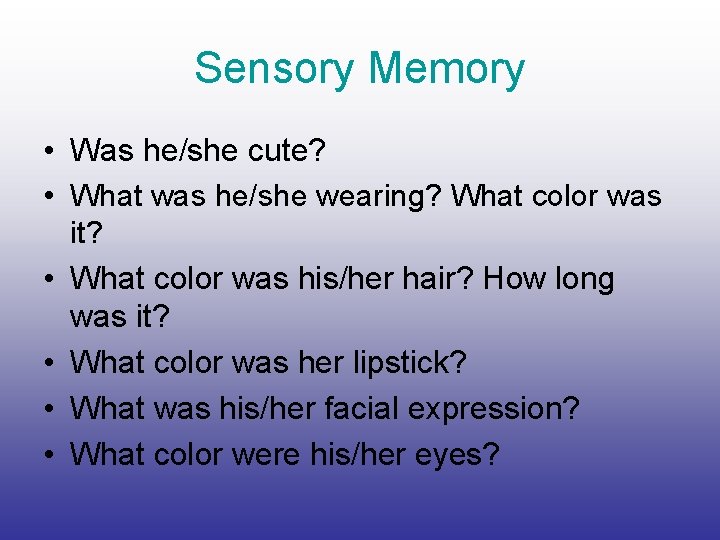 Sensory Memory

• Was he/she cute?
• What was he/she wearing? What color was it?
• What color was his/her hair? How long was it?
• What color was her lipstick?
• What was his/her facial expression?
• What color were his/her eyes?